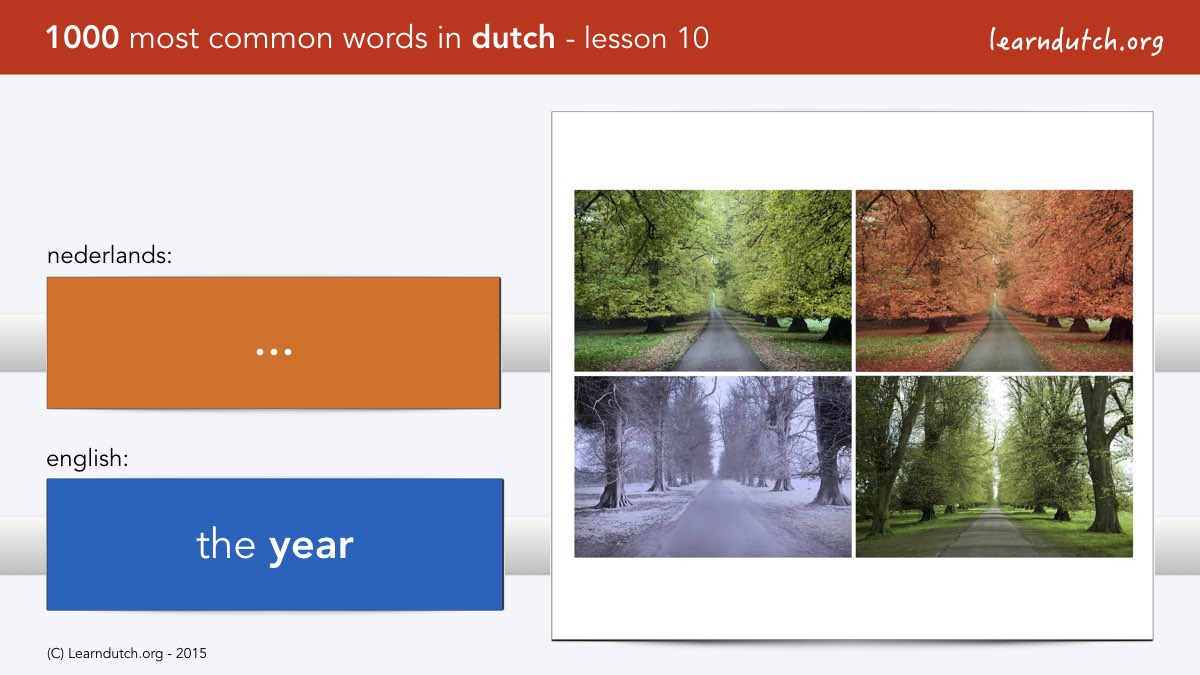 1000 most common words in dutch - lesson 10

learndutch.org

nederlands:

...

english:

the year

(C) Learndutch.org - 2015